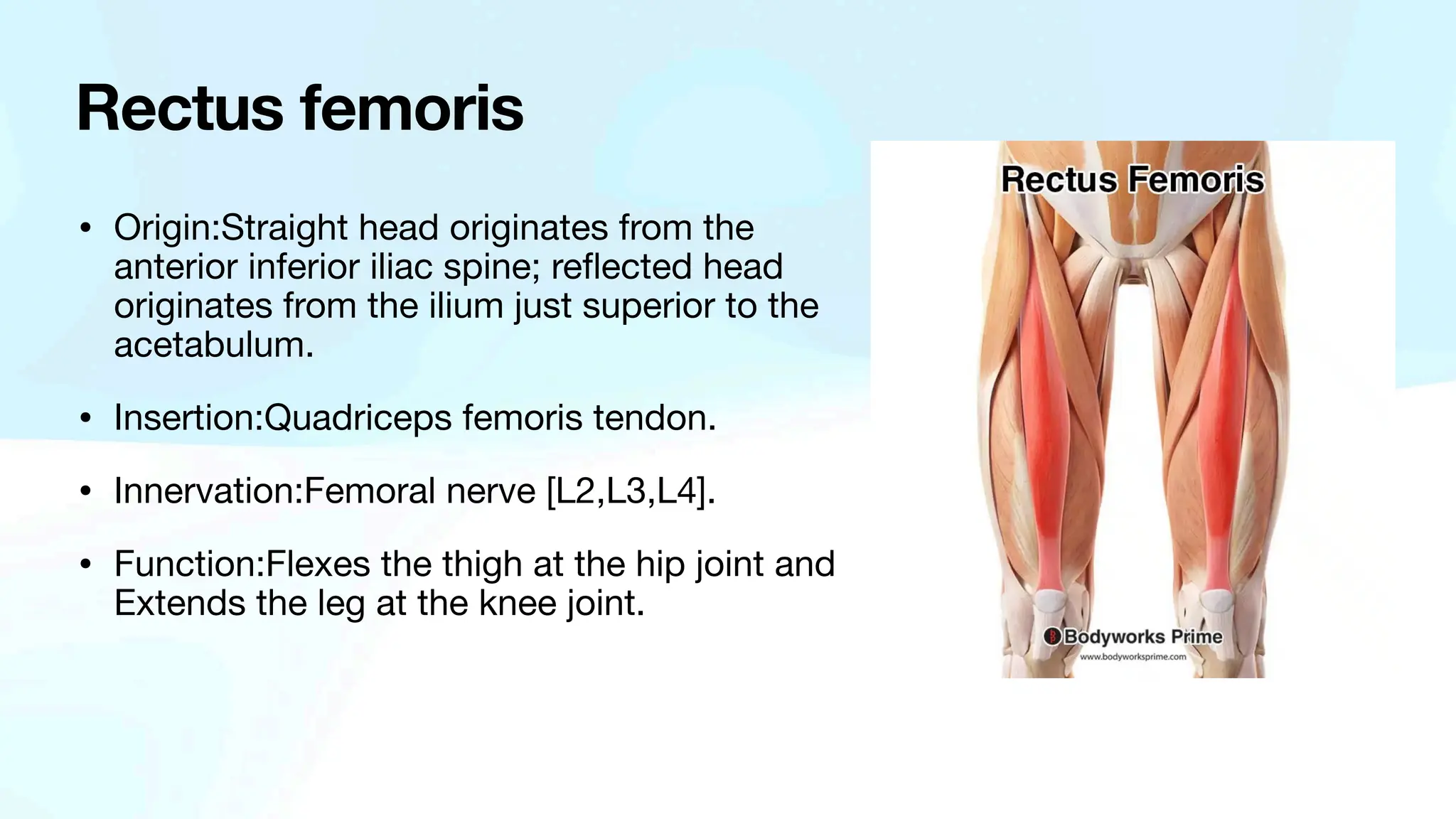 Rectus femoris

• Origin:Straight head originates from the anterior inferior iliac spine; reflected head originates from the ilium just superior to the acetabulum.

• Insertion:Quadriceps femoris tendon.

• Innervation:Femoral nerve [L2,L3,L4].

• Function:Flexes the thigh at the hip joint and Extends the leg at the knee joint.

Rectus Femoris

Bodyworks Prime
www.bodyworksprime.com